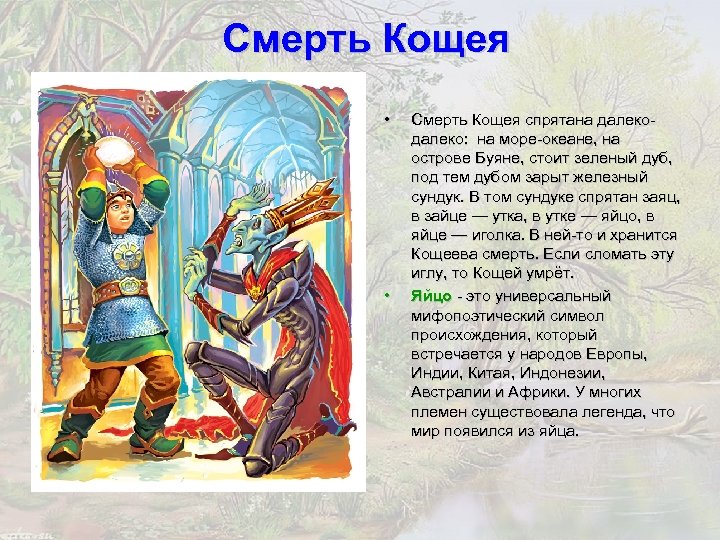 Смерть Кощея

• Смерть Кощея спрятана далеко-далеко: на море-океане, на острове Буяне, стоит зеленый дуб, под тем дубом зарыт железный сундук. В том сундуке спрятан заяц, в зайце — утка, в утке — яйцо, в яйце — иголка. В ней-то и хранится Кощеева смерть. Если сломать эту иглу, то Кощей умрёт.

• Яйцо - это универсальный мифопоэтический символ происхождения, который встречается у народов Европы, Индии, Китая, Индонезии, Австралии и Африки. У многих племен существовала легенда, что мир появился из яйца.